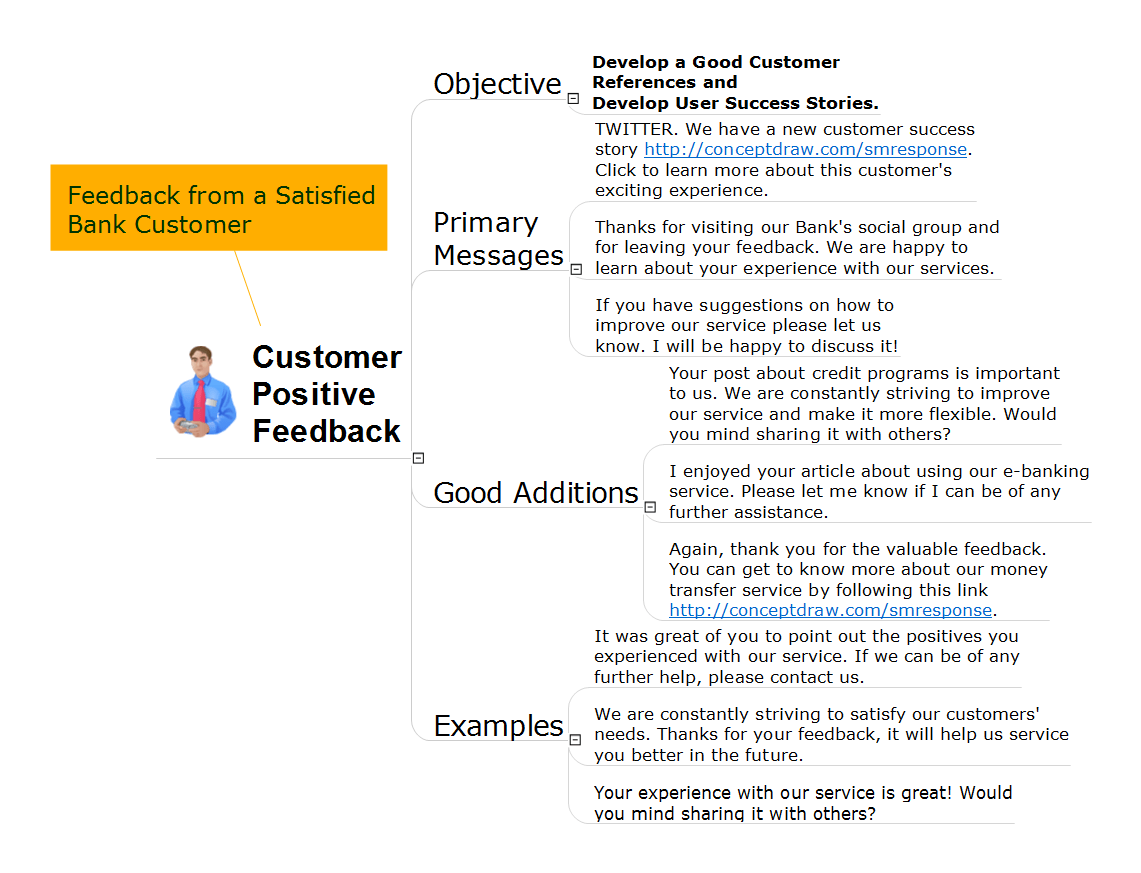 Feedback from a Satisfied Bank Customer

Customer Positive Feedback

Objective

Develop a Good Customer References and Develop User Success Stories.

Primary Messages

TWITTER. We have a new customer success story http://conceptdraw.com/smresponse. Click to learn more about this customer's exciting experience.

Thanks for visiting our Bank's social group and for leaving your feedback. We are happy to learn about your experience with our services.

If you have suggestions on how to improve our service please let us know. I will be happy to discuss it!

Good Additions

Your post about credit programs is important to us. We are constantly striving to improve our service and make it more flexible. Would you mind sharing it with others?

I enjoyed your article about using our e-banking service. Please let me know if I can be of any further assistance.

Again, thank you for the valuable feedback. You can get to know more about our money transfer service by following this link http://conceptdraw.com/smresponse.

Examples

It was great of you to point out the positives you experienced with our service. If we can be of any further help, please contact us.

We are constantly striving to satisfy our customers' needs. Thanks for your feedback, it will help us service you better in the future.

Your experience with our service is great! Would you mind sharing it with others?